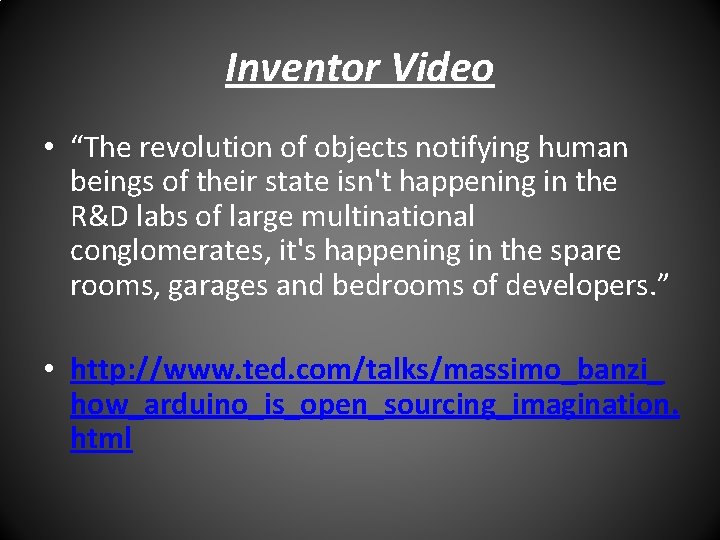 Inventor Video

• “The revolution of objects notifying human beings of their state isn't happening in the R&D labs of large multinational conglomerates, it's happening in the spare rooms, garages and bedrooms of developers.”

• http://www.ted.com/talks/massimo_banzi_how_arduino_is_open_sourcing_imagination.html